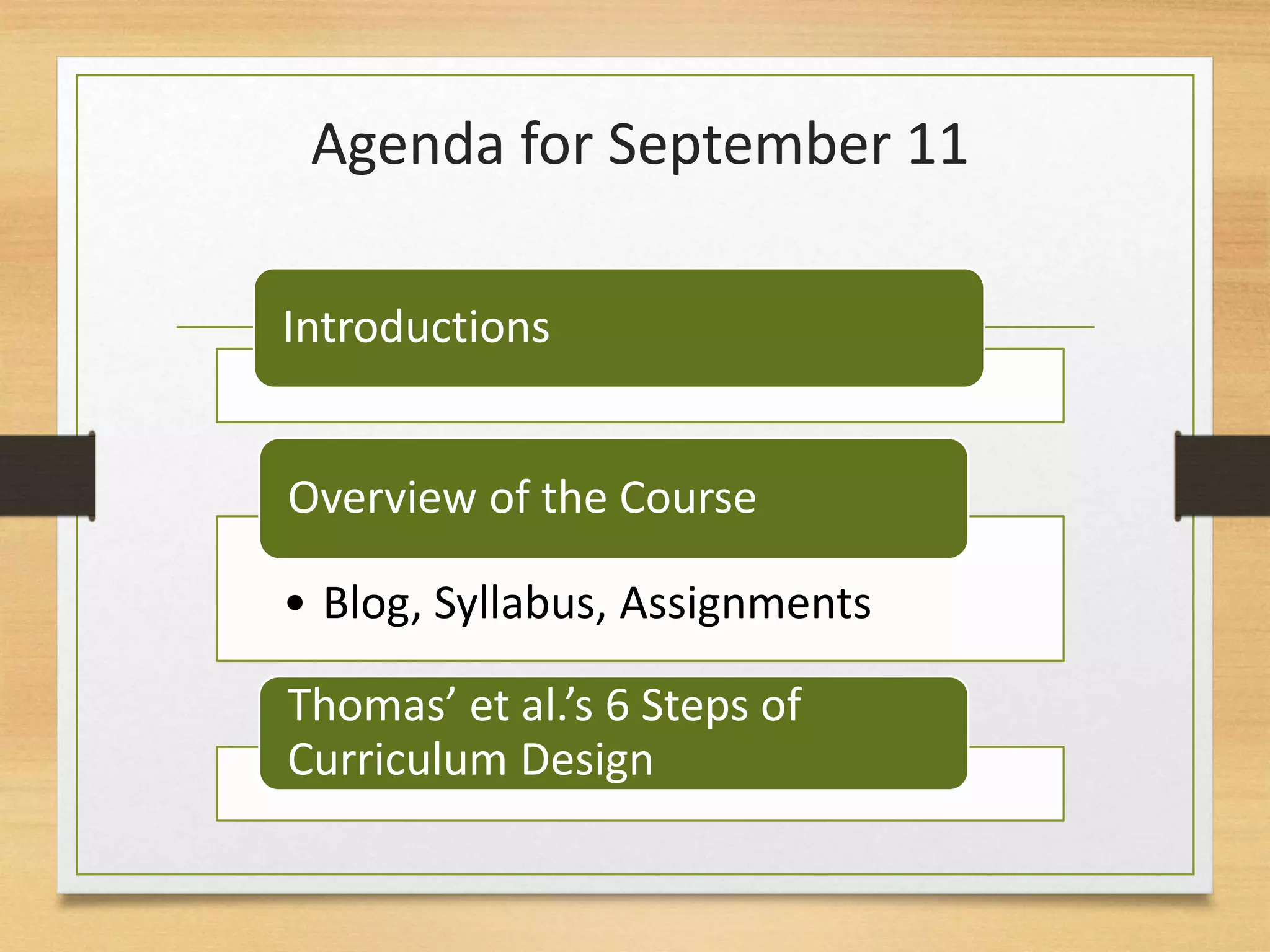 Agenda for September 11

Introductions

Overview of the Course

• Blog, Syllabus, Assignments

Thomas’ et al.’s 6 Steps of Curriculum Design